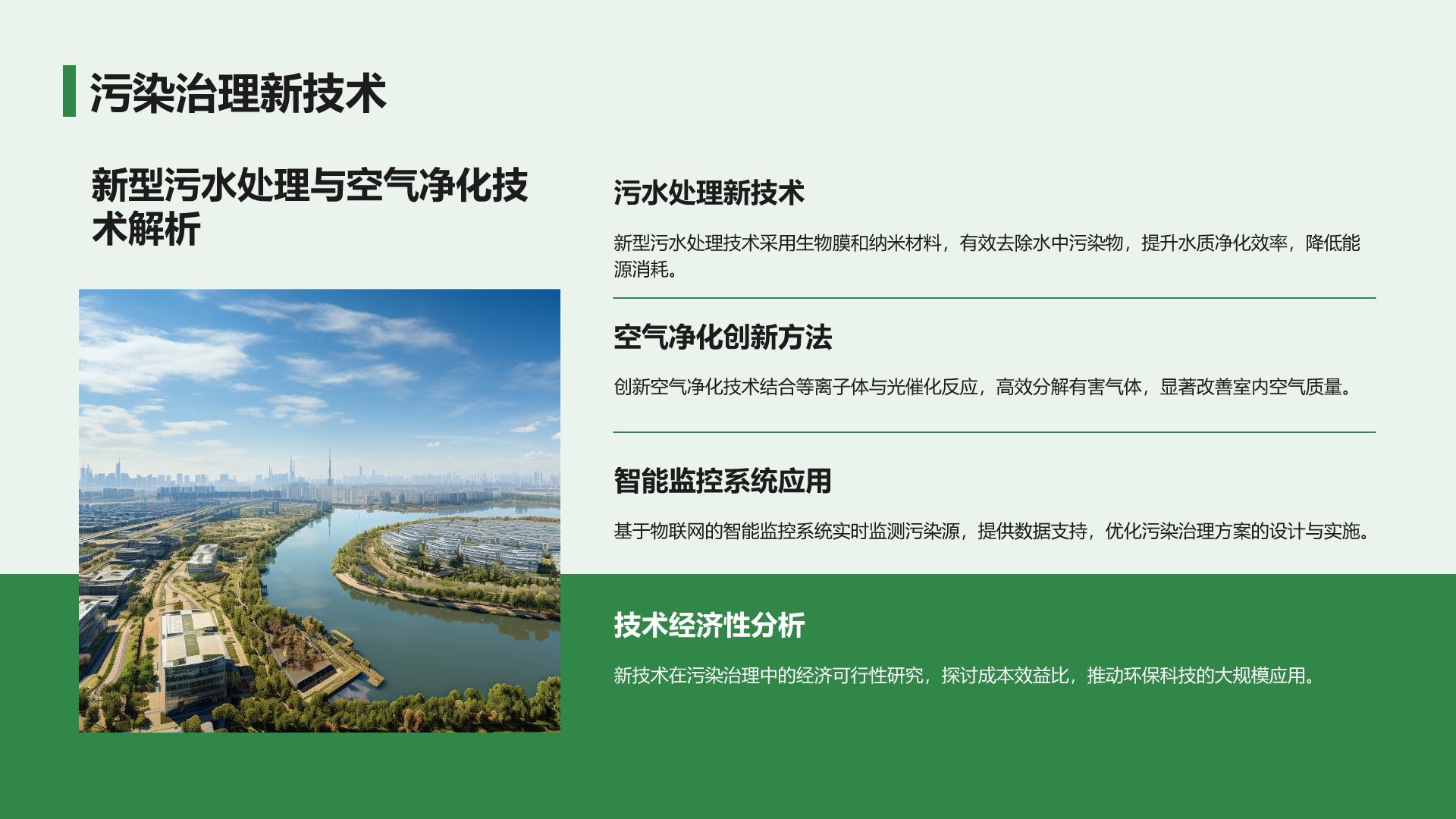 污染治理新技术

新型污水处理与空气净化技术解析

污水处理新技术

新型污水处理技术采用生物膜和纳米材料，有效去除水中污染物，提升水质净化效率，降低能源消耗。

空气净化创新方法

创新空气净化技术结合等离子体与光催化反应，高效分解有害气体，显著改善室内空气质量。

智能监控系统应用

基于物联网的智能监控系统实时监测污染源，提供数据支持，优化污染治理方案的设计与实施。

技术经济性分析

新技术在污染治理中的经济可行性研究，探讨成本效益比，推动环保科技的大规模应用。